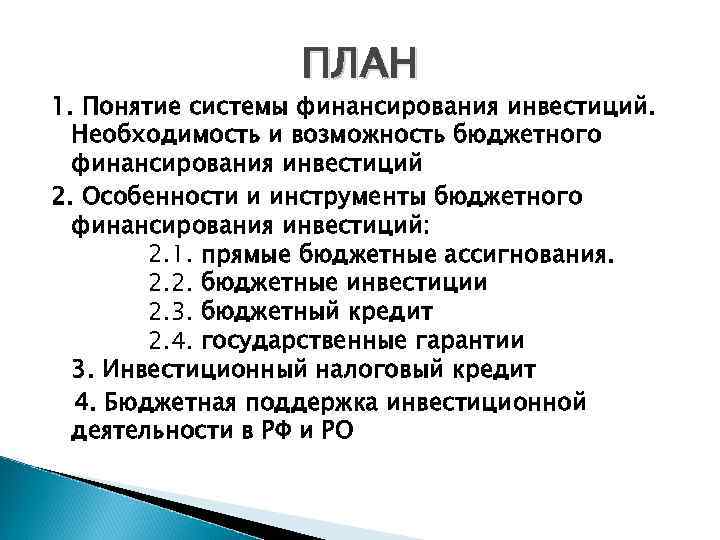 ПЛАН

1. Понятие системы финансирования инвестиций. Необходимость и возможность бюджетного финансирования инвестиций

2. Особенности и инструменты бюджетного финансирования инвестиций:

2.1. прямые бюджетные ассигнования.

2.2. бюджетные инвестиции

2.3. бюджетный кредит

2.4. государственные гарантии

3. Инвестиционный налоговый кредит

4. Бюджетная поддержка инвестиционной деятельности в РФ и РО